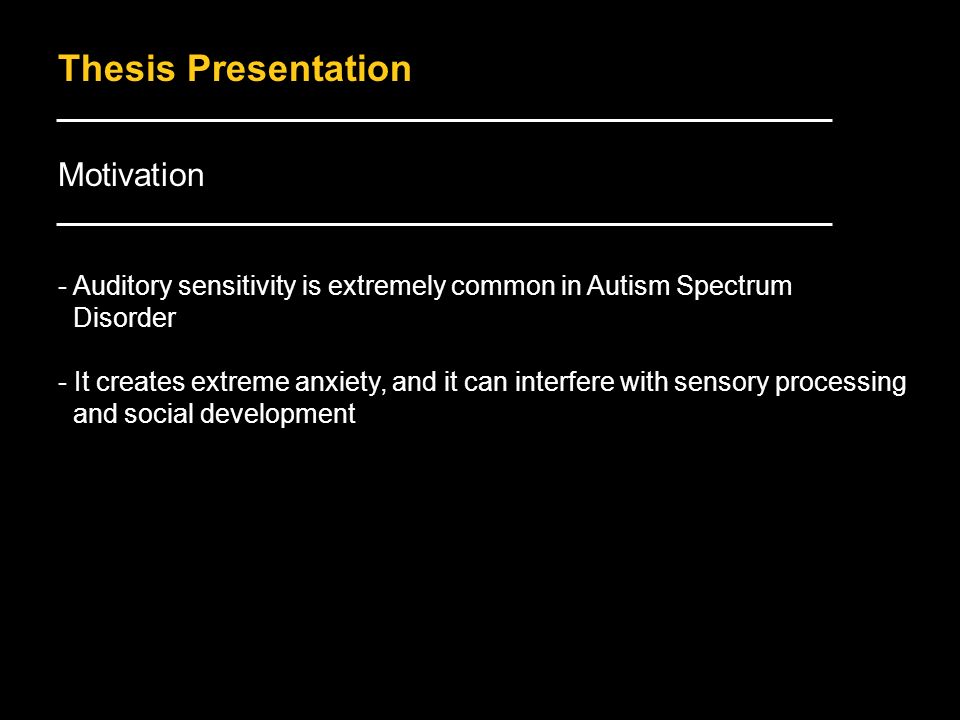 Thesis Presentation

Motivation

- Auditory sensitivity is extremely common in Autism Spectrum Disorder

- It creates extreme anxiety, and it can interfere with sensory processing and social development